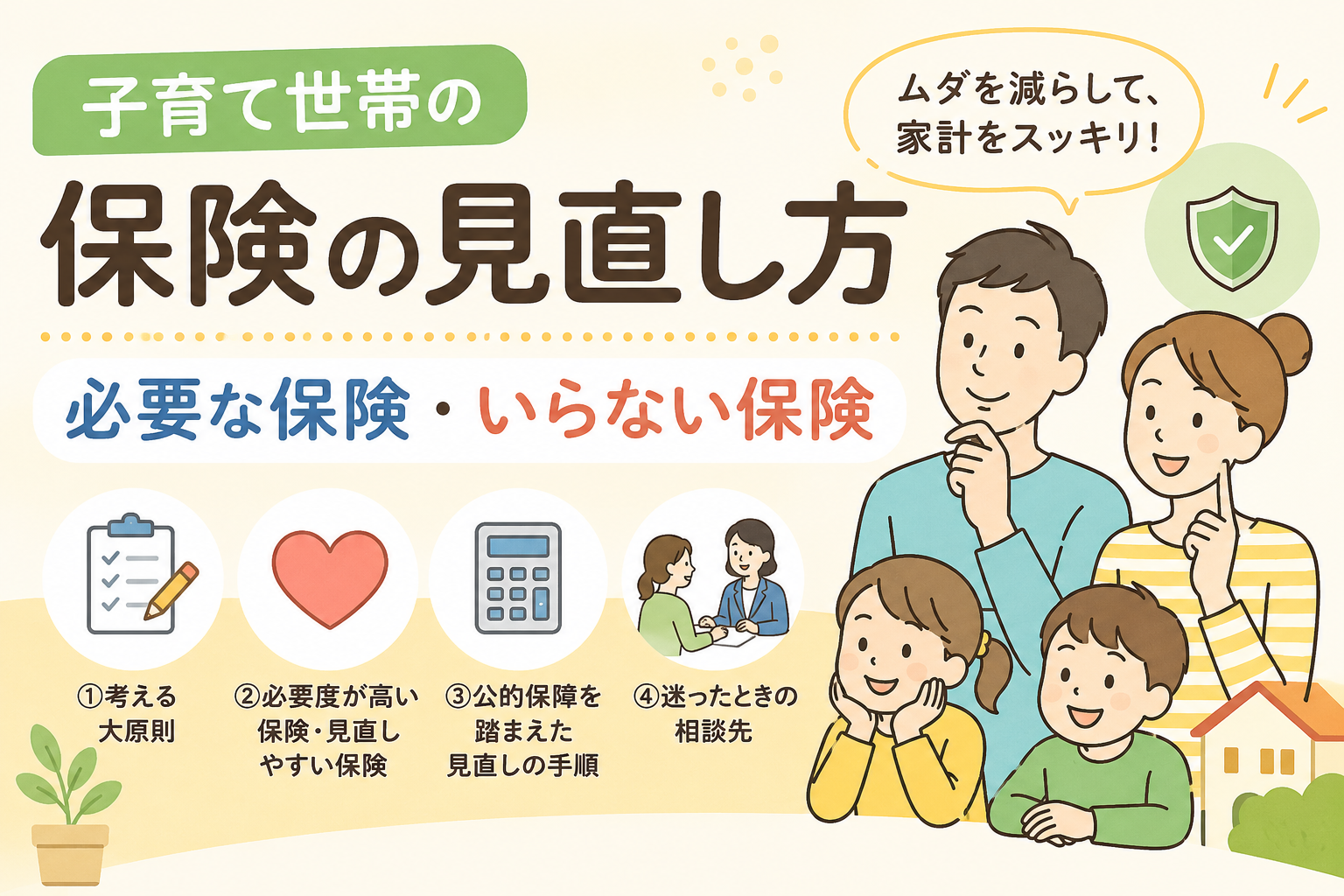 子育て世帯の

保険の見直し方

ムダを減らして、家計をスッキリ!

必要な保険・いらない保険

①考える大原則

②必要度が高い保険・見直しやすい保険

③公的保障を踏まえた見直しの手順

④迷ったときの相談先